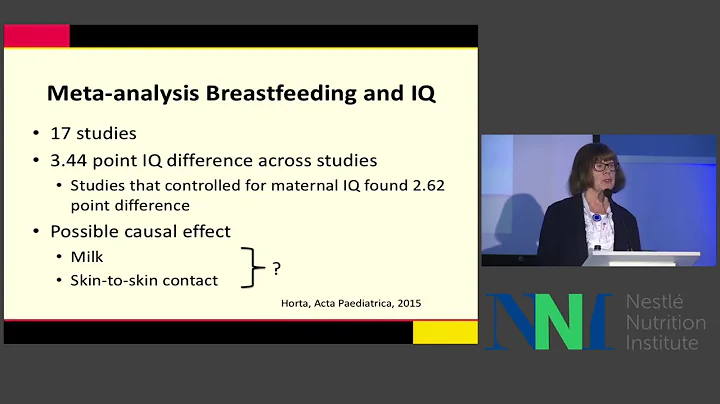 Meta-analysis Breastfeeding and IQ

• 17 studies
• 3.44 point IQ difference across studies
• Studies that controlled for maternal IQ found 2.62 point difference
• Possible causal effect
• Milk
• Skin-to-skin contact
?

Horta, Acta Paediatrica, 2015

NNI
Nestlé Nutrition Institute